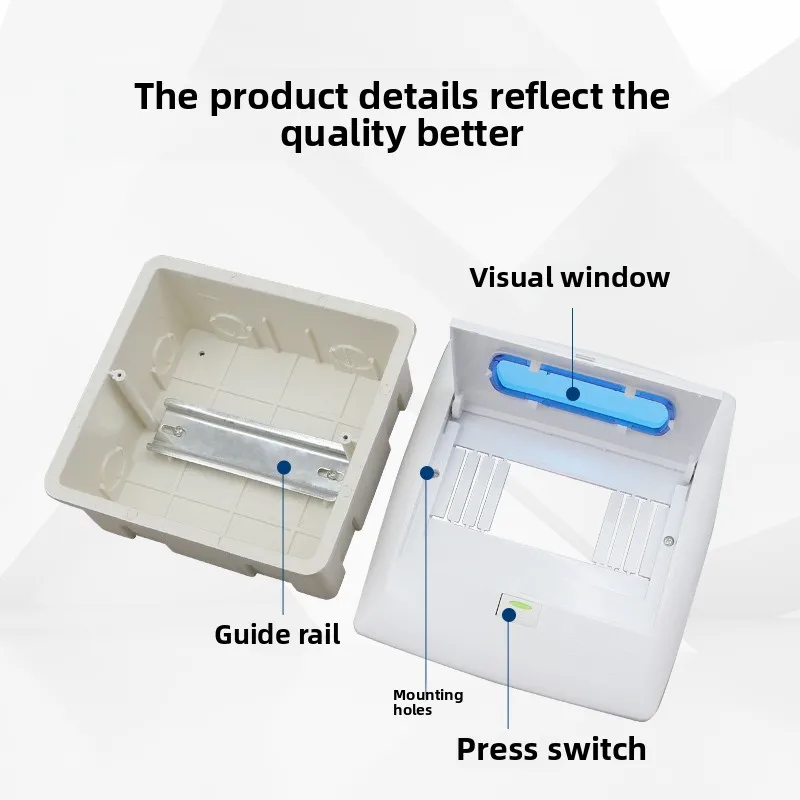 The product details reflect the quality better

Visual window

Guide rail

Mounting holes

Press switch